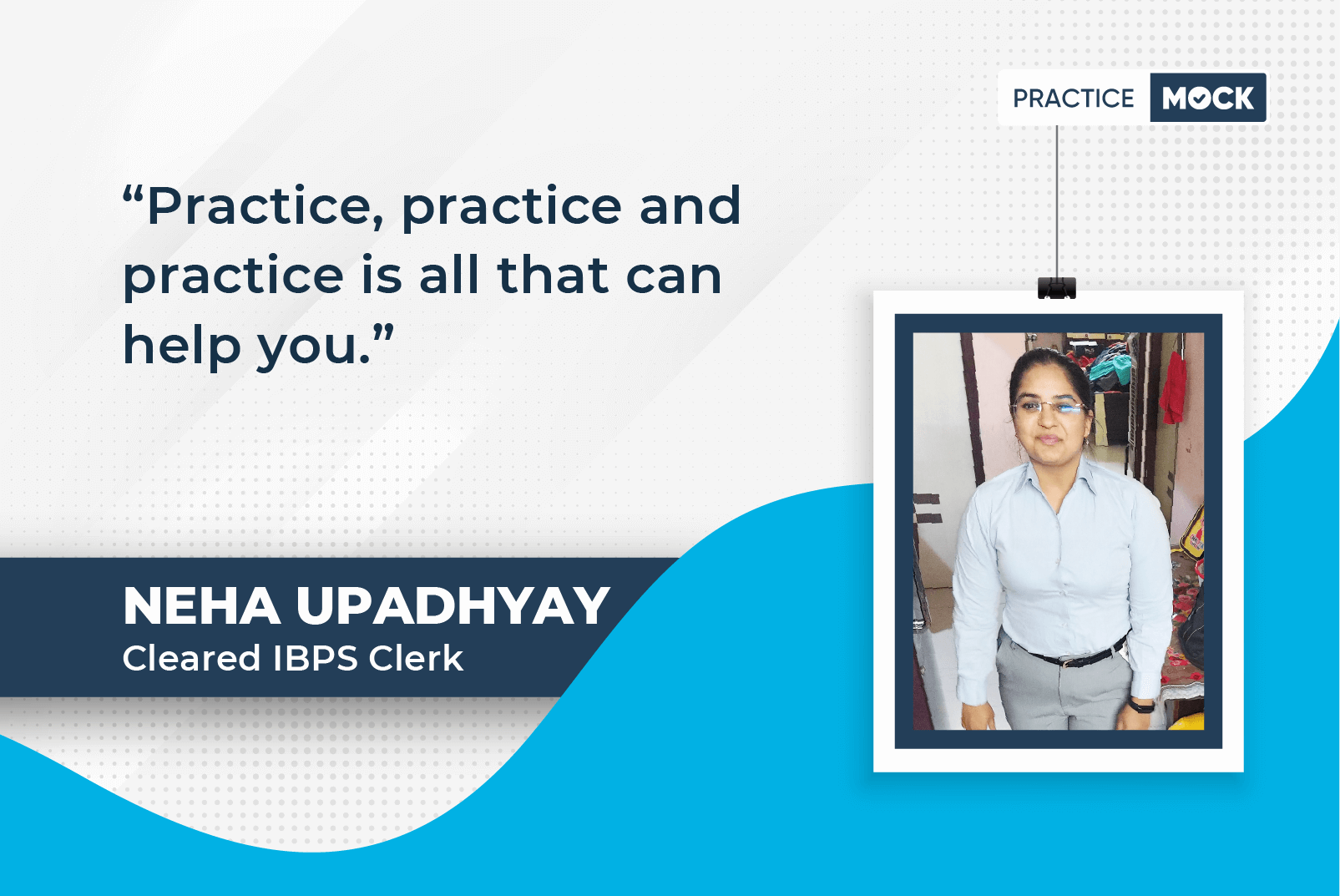 PRACTICE MOCK

“Practice, practice and practice is all that can help you.”

NEHA UPADHYAY
Cleared IBPS Clerk